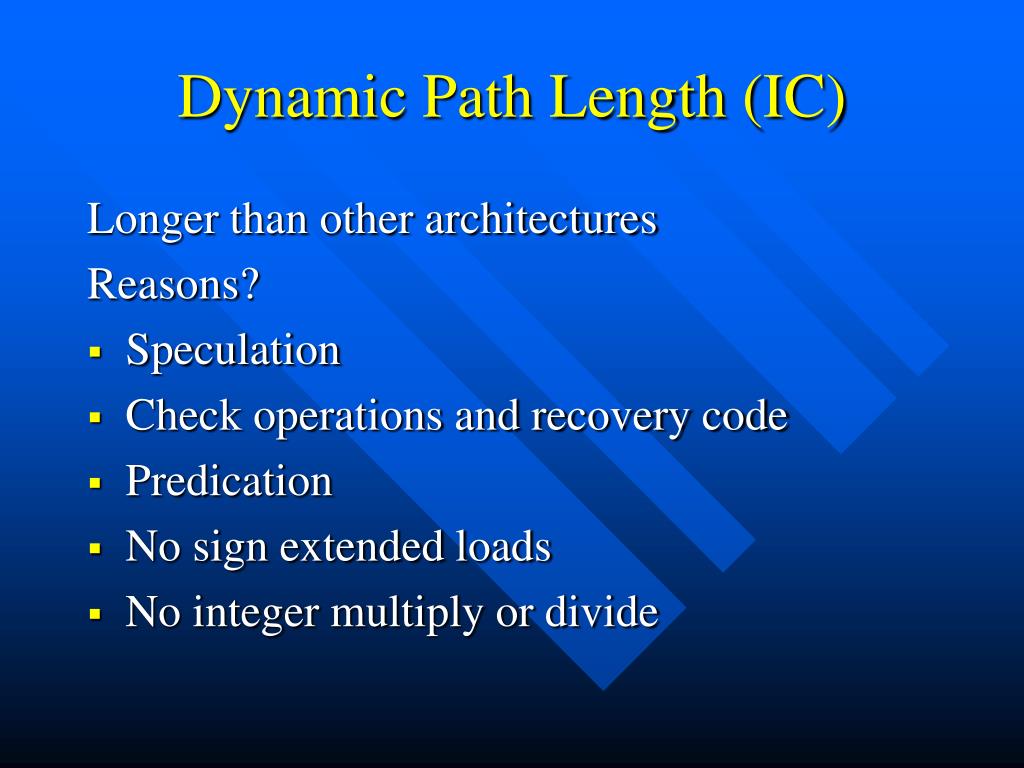 Dynamic Path Length (IC)

Longer than other architectures

Reasons?

- Speculation
- Check operations and recovery code
- Predication
- No sign extended loads
- No integer multiply or divide